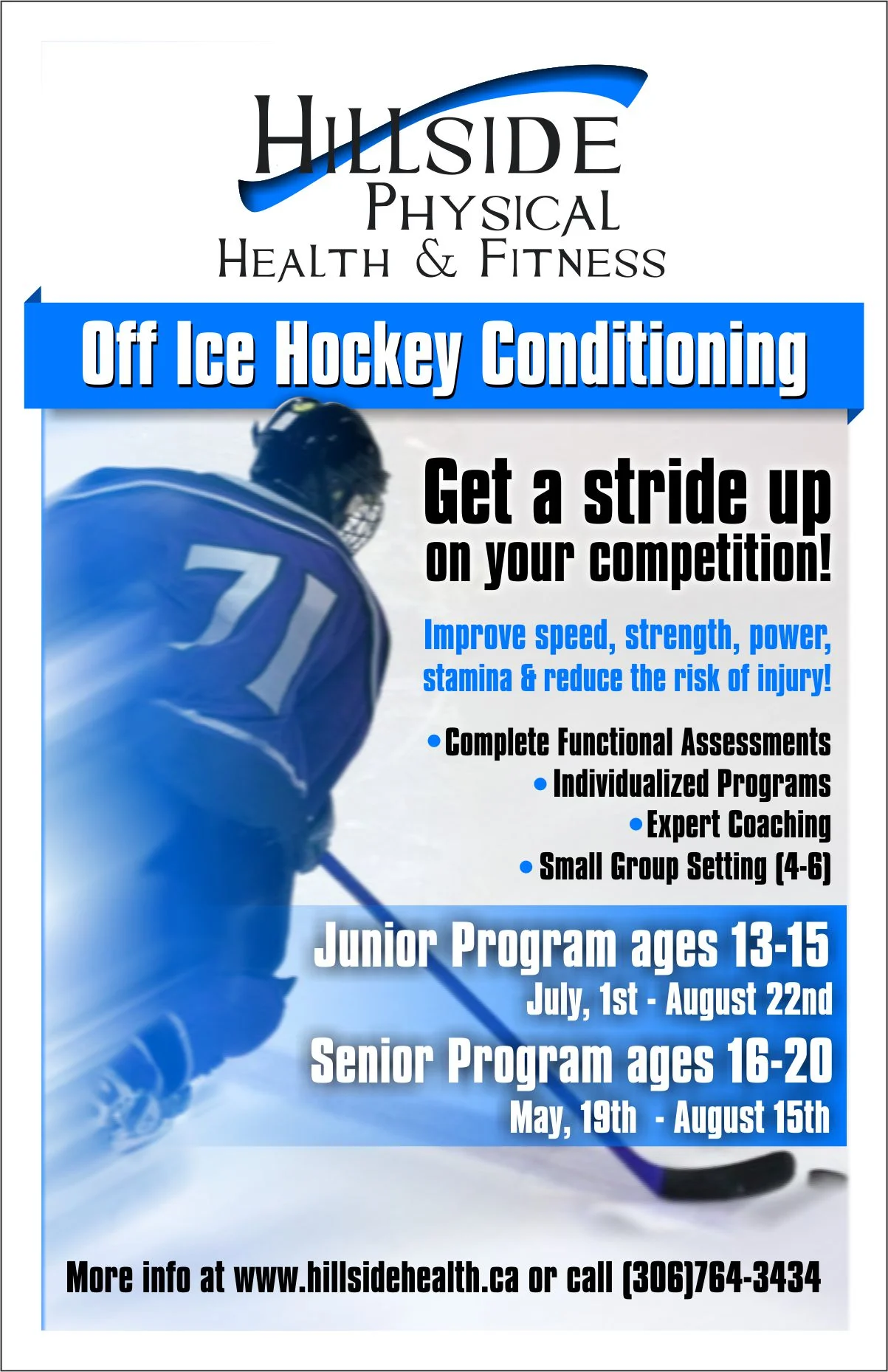 HILLSIDE
PHYSICAL
HEALTH & FITNESS

Off Ice Hockey Conditioning

71

Get a stride up on your competition!

Improve speed, strength, power, stamina & reduce the risk of injury!

• Complete Functional Assessments
• Individualized Programs
• Expert Coaching
• Small Group Setting (4-6)

Junior Program ages 13-15
July, 1st - August 22nd

Senior Program ages 16-20
May, 19th - August 15th

More info at www.hillsidehealth.ca or call (306)764-3434